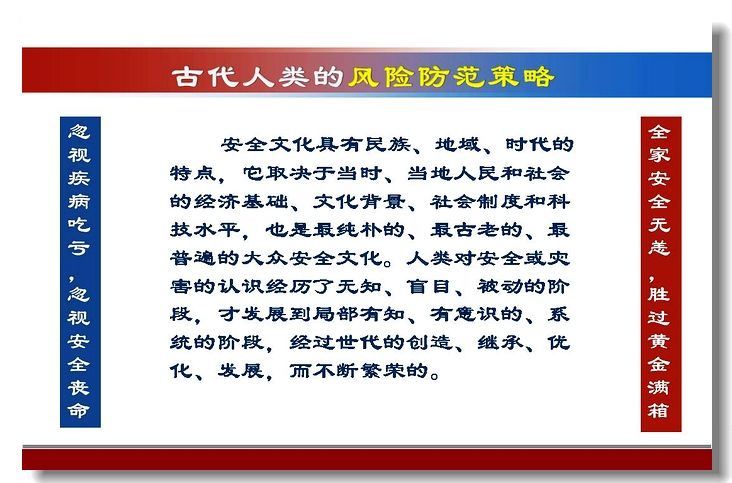 古代人类的风险防范策略

忽视疾病吃亏，忽视安全丧命

安全文化具有民族、地域、时代的特点，它取决于当时、当地人民和社会的经济基础、文化背景、社会制度和科技水平，也是最纯朴的、最古老的、最普遍的大众安全文化。人类对安全或灾害的认识经历了无知、盲目、被动的阶段，才发展到局部有知、有意识的、系统的阶段，经过世代的创造、继承、优化、发展，而不断繁荣的。

全家安全无恙，胜过黄金满箱